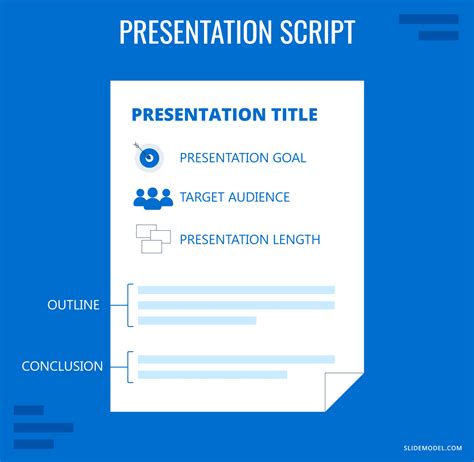 PRESENTATION SCRIPT

PRESENTATION TITLE

PRESENTATION GOAL

TARGET AUDIENCE

PRESENTATION LENGTH

OUTLINE

CONCLUSION

SLIDEMODEL.COM